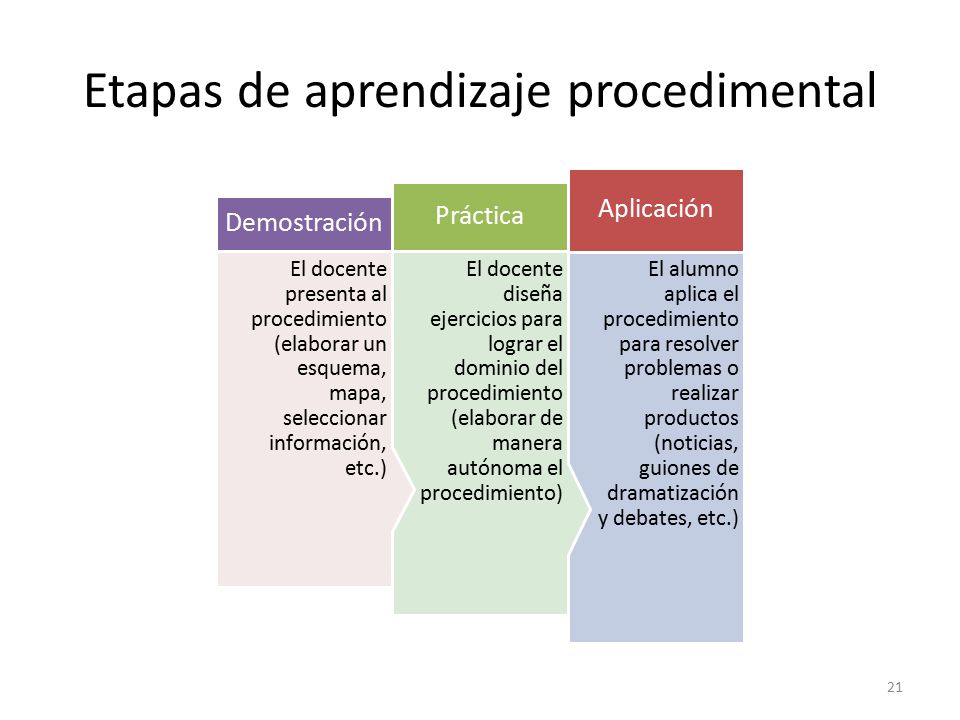 Etapas de aprendizaje procedimental

Demostración

El docente presenta al procedimiento (elaborar un esquema, mapa, seleccionar información, etc.)

Práctica

El docente diseña ejercicios para lograr el dominio del procedimiento (elaborar de manera autónoma el procedimiento)

Aplicación

El alumno aplica el procedimiento para resolver problemas o realizar productos (noticias, guiones de dramatización y debates, etc.)

21